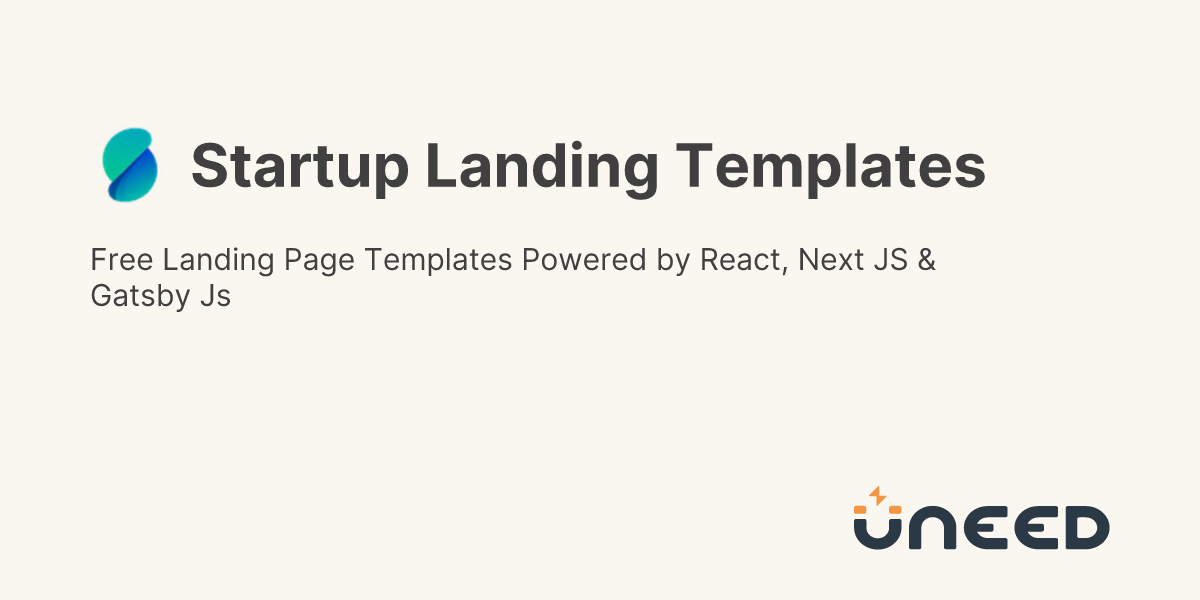 Startup Landing Templates

Free Landing Page Templates Powered by React, Next JS & Gatsby Js

UNEED